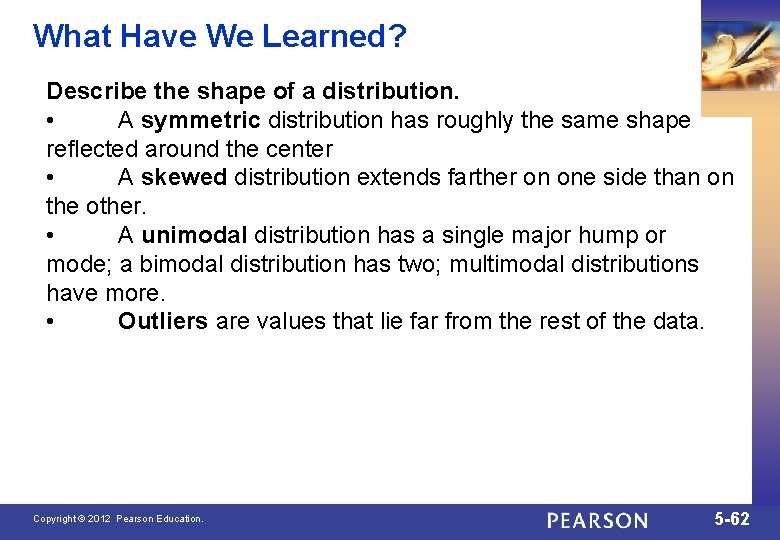 What Have We Learned?

Describe the shape of a distribution.

• A symmetric distribution has roughly the same shape reflected around the center

• A skewed distribution extends farther on one side than on the other.

• A unimodal distribution has a single major hump or mode; a bimodal distribution has two; multimodal distributions have more.

• Outliers are values that lie far from the rest of the data.

Copyright © 2012 Pearson Education.

PEARSON

5-62